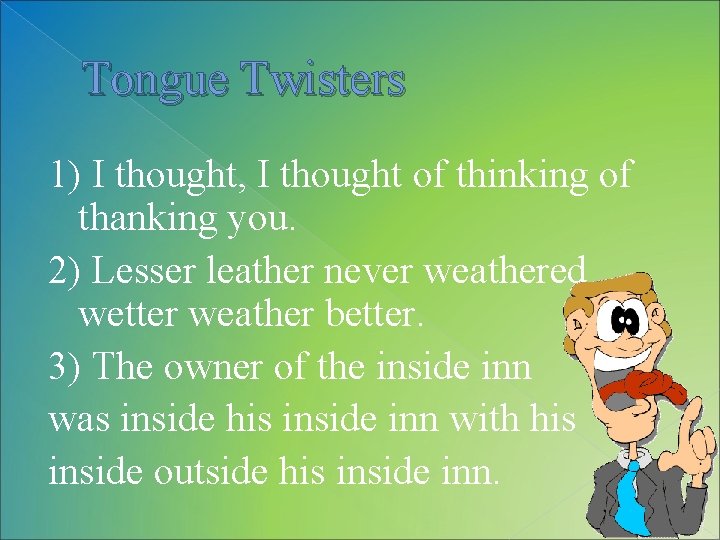 Tongue Twisters

1) I thought, I thought of thinking of thanking you.

2) Lesser leather never weathered wetter weather better.

3) The owner of the inside inn was inside his inside inn with his inside outside his inside inn.